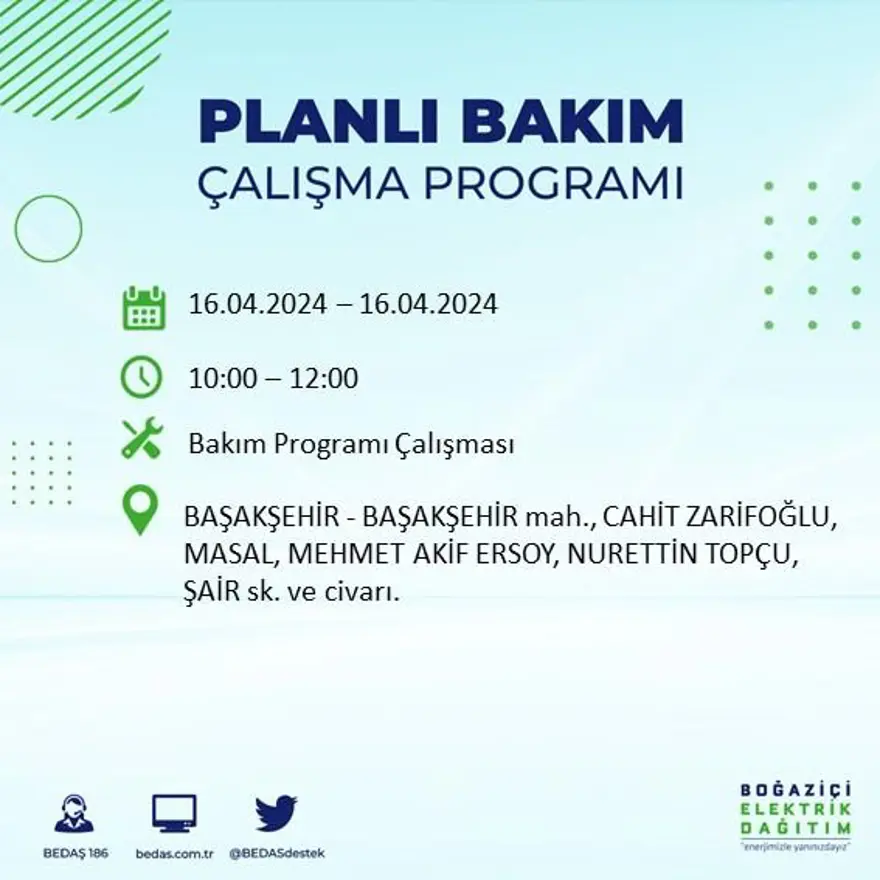 PLANLI BAKIM
ÇALIŞMA PROGRAMI

16.04.2024 – 16.04.2024

10:00 – 12:00

Bakım Programı Çalışması

BAŞAKŞEHİR - BAŞAKŞEHİR mah., CAHİT ZARİFOĞLU, MASAL, MEHMET AKİF ERSOY, NURETTİN TOPÇU, ŞAİR sk. ve civarı.

BEDAŞ 186
bedas.com.tr
@BEDASdestek

BOĞAZİÇİ
ELEKTRİK
DAĞITIM
"enerjimizle yanınızdayız"